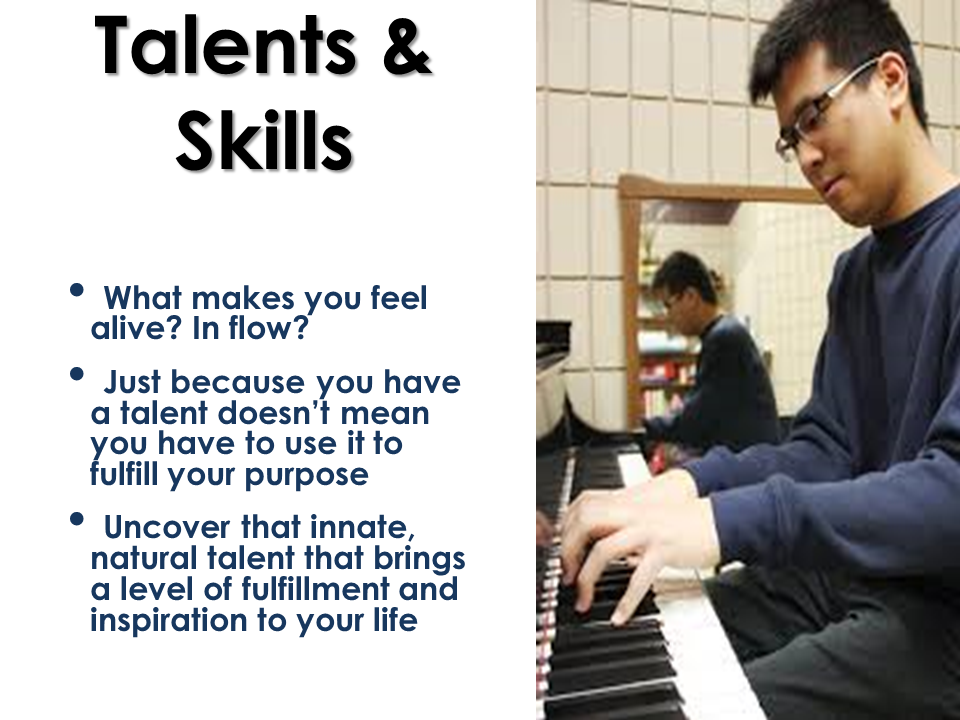 Talents & Skills

• What makes you feel alive? In flow?

• Just because you have a talent doesn't mean you have to use it to fulfill your purpose

• Uncover that innate, natural talent that brings a level of fulfillment and inspiration to your life